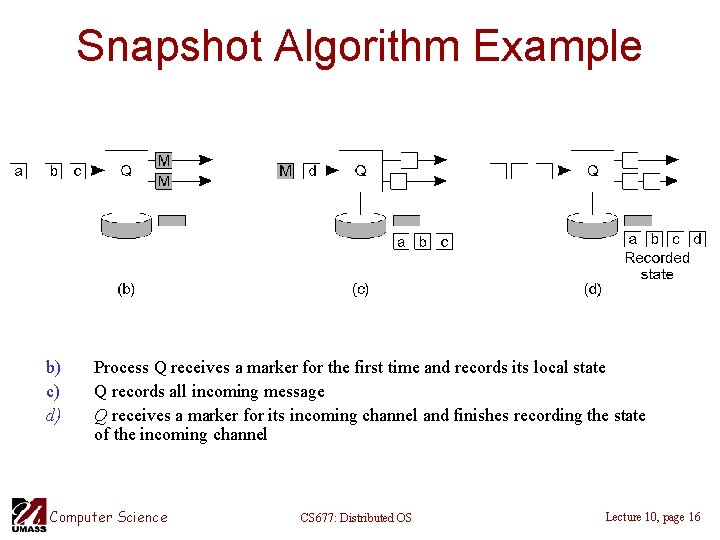 Snapshot Algorithm Example

a b c Q M M

(b)

M d Q

a b c

(c)

Q

a b c d

Recorded state

(d)

b) Process Q receives a marker for the first time and records its local state

c) Q records all incoming message

d) Q receives a marker for its incoming channel and finishes recording the state of the incoming channel

UMASS Computer Science

CS677: Distributed OS

Lecture 10, page 16